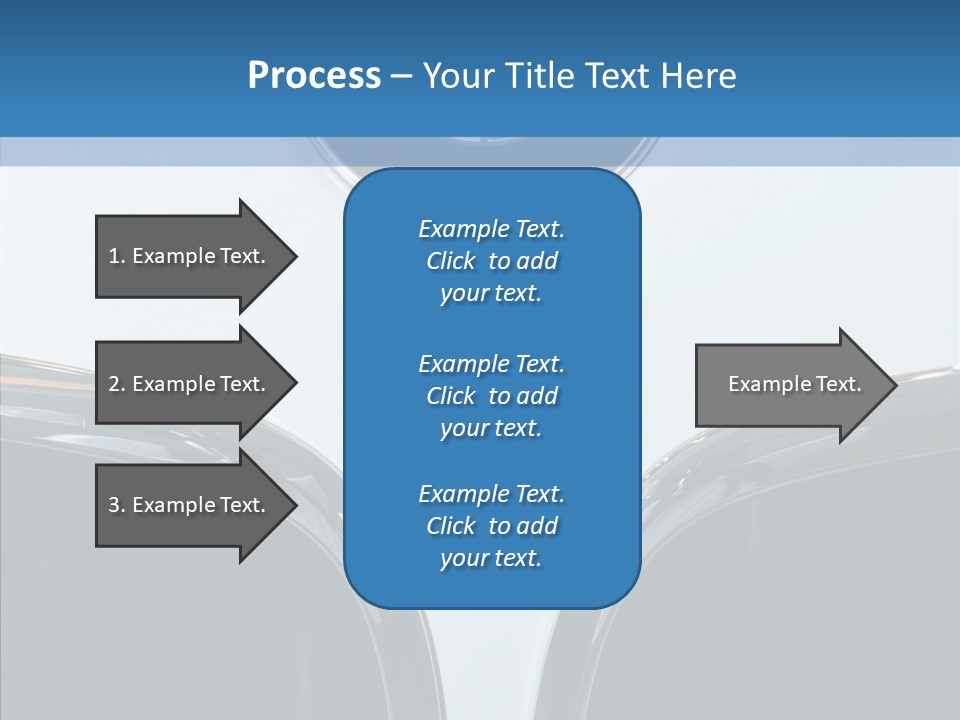 Process – Your Title Text Here

1. Example Text.

2. Example Text.

3. Example Text.

Example Text. Click to add your text.

Example Text. Click to add your text.

Example Text. Click to add your text.

Example Text.